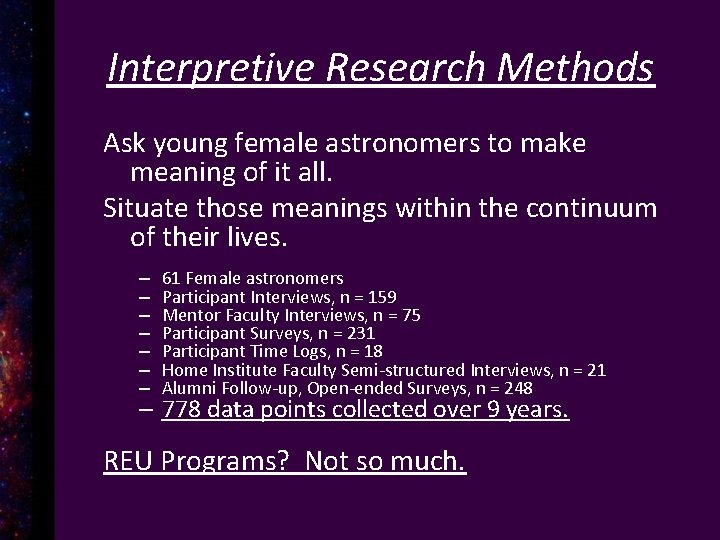 Interpretive Research Methods

Ask young female astronomers to make meaning of it all.

Situate those meanings within the continuum of their lives.

– 61 Female astronomers
– Participant Interviews, n = 159
– Mentor Faculty Interviews, n = 75
– Participant Surveys, n = 231
– Participant Time Logs, n = 18
– Home Institute Faculty Semi-structured Interviews, n = 21
– Alumni Follow-up, Open-ended Surveys, n = 248
– 778 data points collected over 9 years.

REU Programs? Not so much.